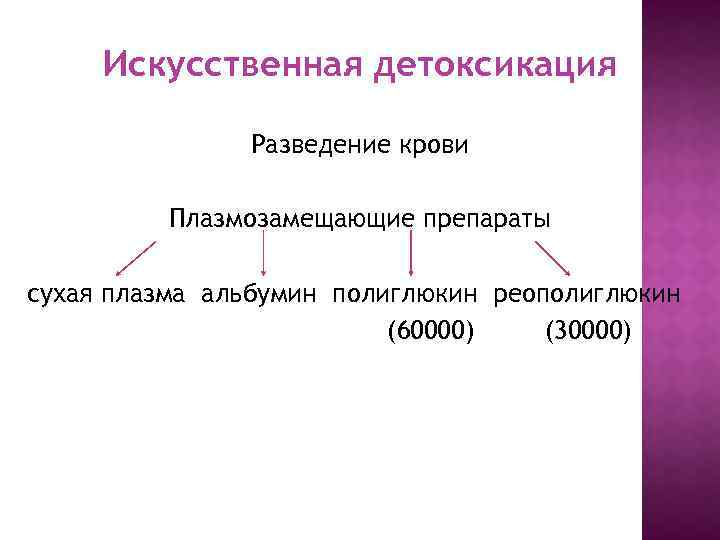 Искусственная детоксикация

Разведение крови

Плазмозамещающие препараты

сухая плазма альбумин полиглюкин реополиглюкин

(60000) (30000)